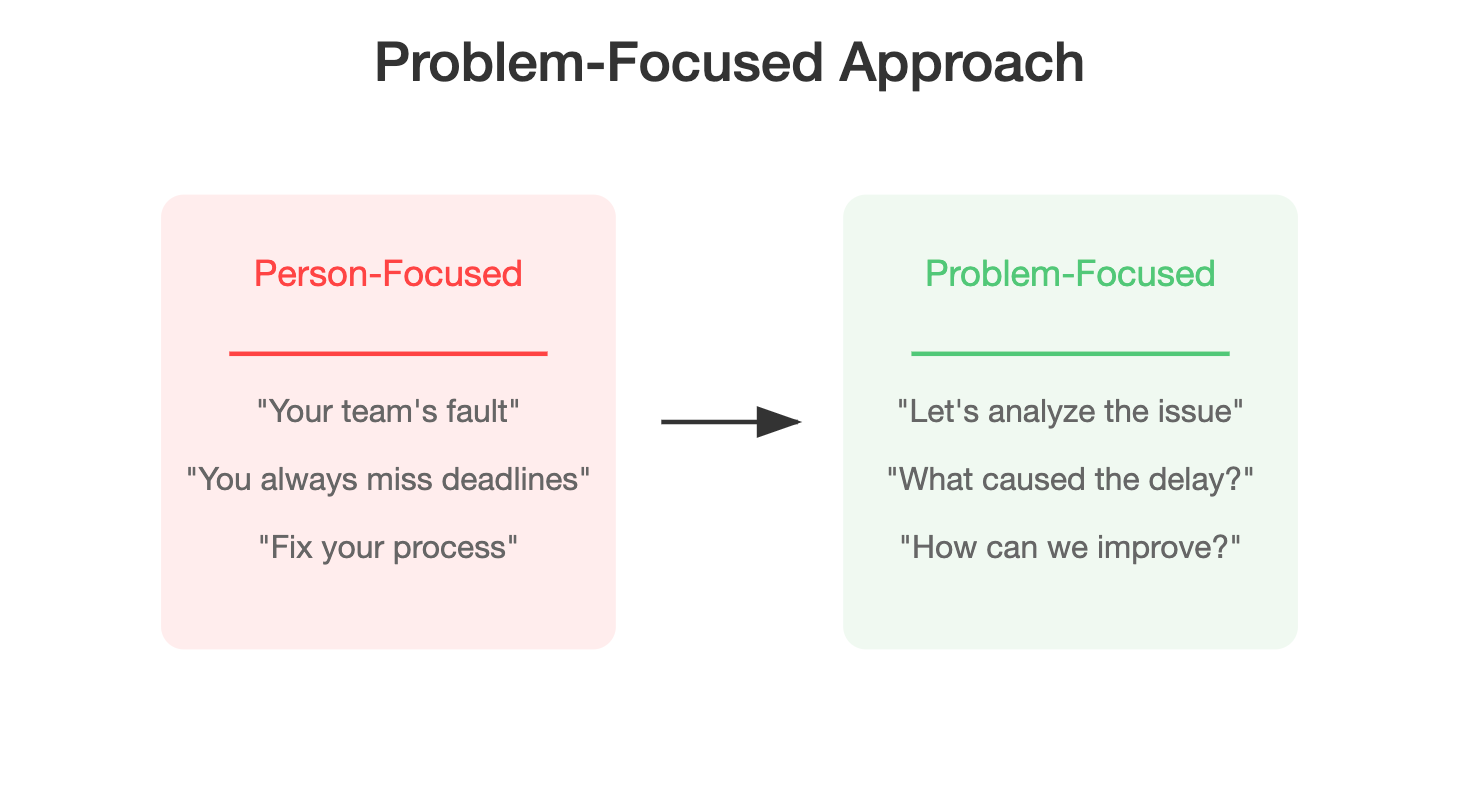 Problem-Focused Approach

Person-Focused

"Your team's fault"

"You always miss deadlines"

"Fix your process"

Problem-Focused

"Let's analyze the issue"

"What caused the delay?"

"How can we improve?"